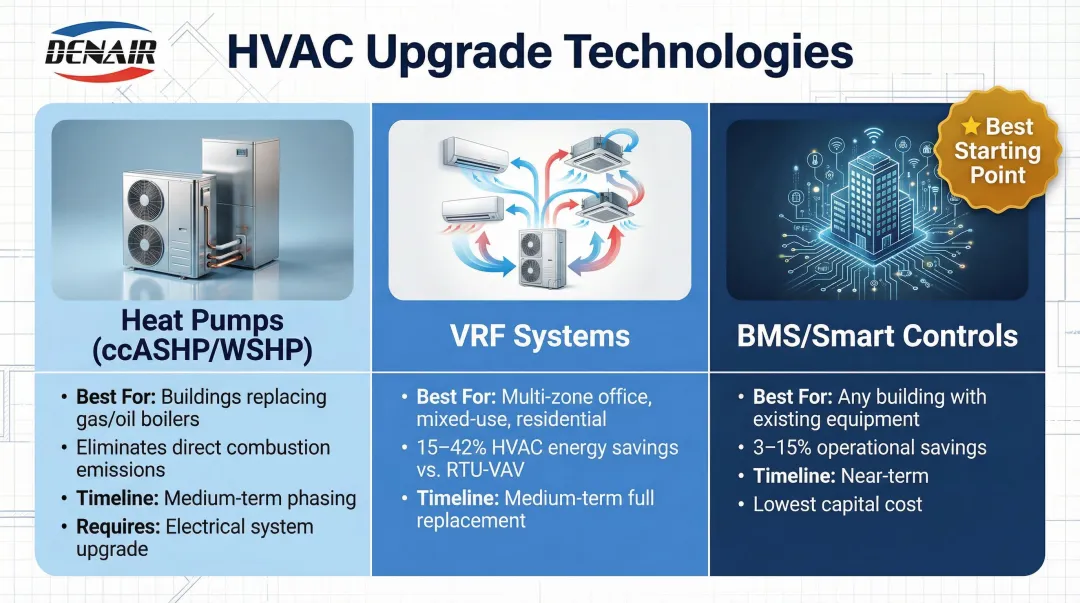 DENAIR

HVAC Upgrade Technologies

Heat Pumps (ccASHP/WSHP)

• Best For: Buildings replacing gas/oil boilers
• Eliminates direct combustion emissions
• Timeline: Medium-term phasing
• Requires: Electrical system upgrade

VRF Systems

• Best For: Multi-zone office, mixed-use, residential
• 15–42% HVAC energy savings vs. RTU-VAV
• Timeline: Medium-term full replacement

★ Best Starting Point

BMS/Smart Controls

• Best For: Any building with existing equipment
• 3–15% operational savings
• Timeline: Near-term
• Lowest capital cost